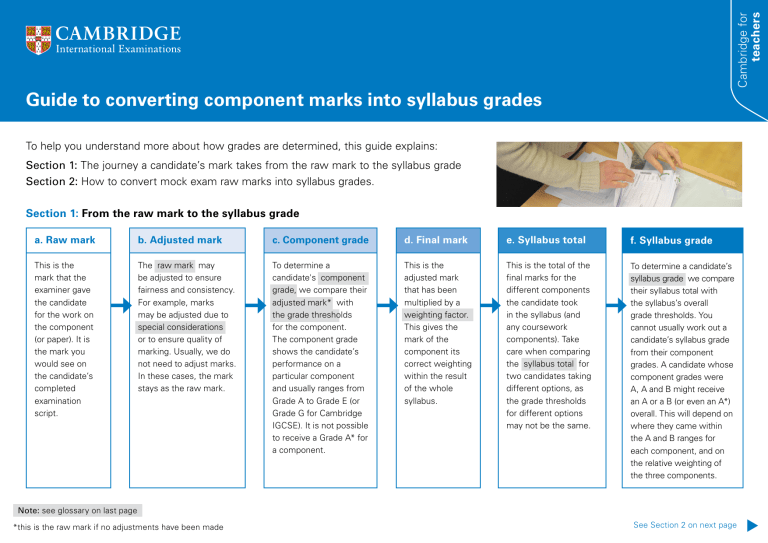 CAMBRIDGE
International Examinations

Cambridge for teachers

Guide to converting component marks into syllabus grades

To help you understand more about how grades are determined, this guide explains:

Section 1: The journey a candidate's mark takes from the raw mark to the syllabus grade

Section 2: How to convert mock exam raw marks into syllabus grades.

Section 1: From the raw mark to the syllabus grade

a. Raw mark

This is the mark that the examiner gave the candidate for the work on the component (or paper). It is the mark you would see on the candidate's completed examination script.

b. Adjusted mark

The raw mark may be adjusted to ensure fairness and consistency. For example, marks may be adjusted due to special considerations or to ensure quality of marking. Usually, we do not need to adjust marks. In these cases, the mark stays as the raw mark.

c. Component grade

To determine a candidate's component grade, we compare their adjusted mark* with the grade thresholds for the component. The component grade shows the candidate's performance on a particular component and usually ranges from Grade A to Grade E (or Grade G for Cambridge IGCSE). It is not possible to receive a Grade A* for a component.

d. Final mark

This is the adjusted mark that has been multiplied by a weighting factor. This gives the mark of the component its correct weighting within the result of the whole syllabus.

e. Syllabus total

This is the total of the final marks for the different components the candidate took in the syllabus (and any coursework components). Take care when comparing the syllabus total for two candidates taking different options, as the grade thresholds for different options may not be the same.

f. Syllabus grade

To determine a candidate's syllabus grade we compare their syllabus total with the syllabus's overall grade thresholds. You cannot usually work out a candidate's syllabus grade from their component grades. A candidate whose component grades were A, A and B might receive an A or a B (or even an A*) overall. This will depend on where they came within the A and B ranges for each component, and on the relative weighting of the three components.

Note: see glossary on last page

*this is the raw mark if no adjustments have been made

See Section 2 on next page